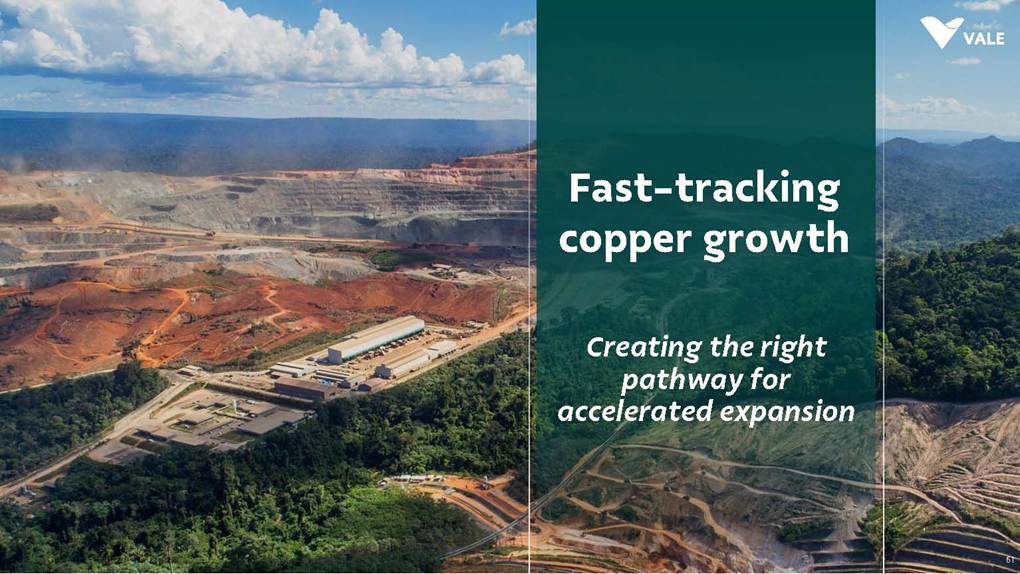 VALE

Fast-tracking copper growth

Creating the right pathway for accelerated expansion

61